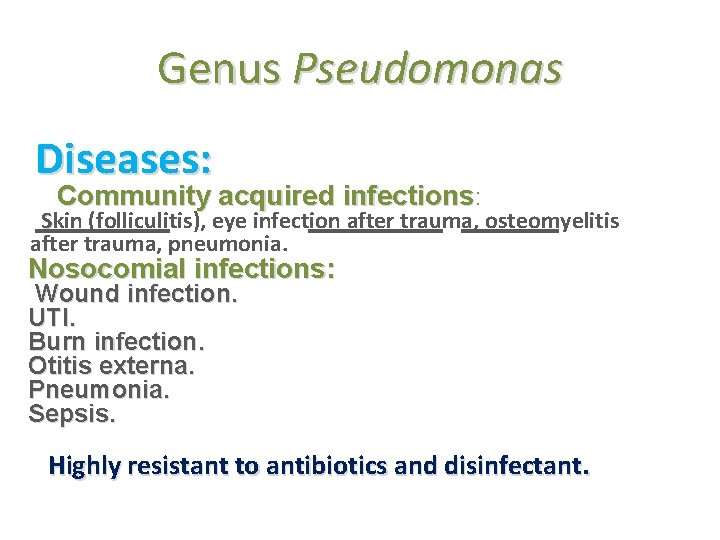 Genus Pseudomonas

Diseases:

Community acquired infections:

Skin (folliculitis), eye infection after trauma, osteomyelitis after trauma, pneumonia.

Nosocomial infections:

Wound infection.
UTI.
Burn infection.
Otitis externa.
Pneumonia.
Sepsis.

Highly resistant to antibiotics and disinfectant.